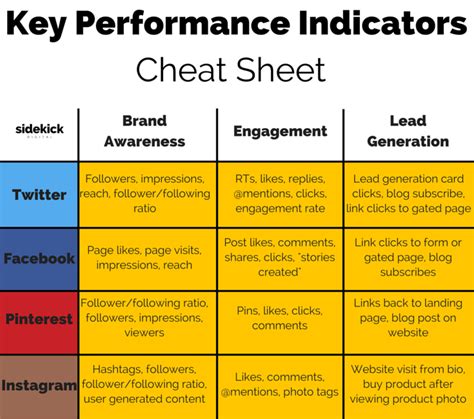 Key Performance Indicators

Cheat Sheet

| sidekick DIGITAL | Brand Awareness | Engagement | Lead Generation |
|---|---|---|---|
| Twitter | Followers, impressions, reach, follower/following ratio | RTs, likes, replies, @mentions, clicks, engagement rate | Lead generation card clicks, blog subscribe, link clicks to gated page |
| Facebook | Page likes, page visits, impressions, reach | Post likes, comments, shares, clicks, "stories created" | Link clicks to form or gated page, blog subscribes |
| Pinterest | Follower/following ratio, followers, impressions, viewers | Pins, likes, clicks, comments | Links back to landing page, blog post on website |
| Instagram | Hashtags, followers, follower/following ratio, user generated content | Likes, comments, @mentions, photo tags | Website visit from bio, buy product after viewing product photo |